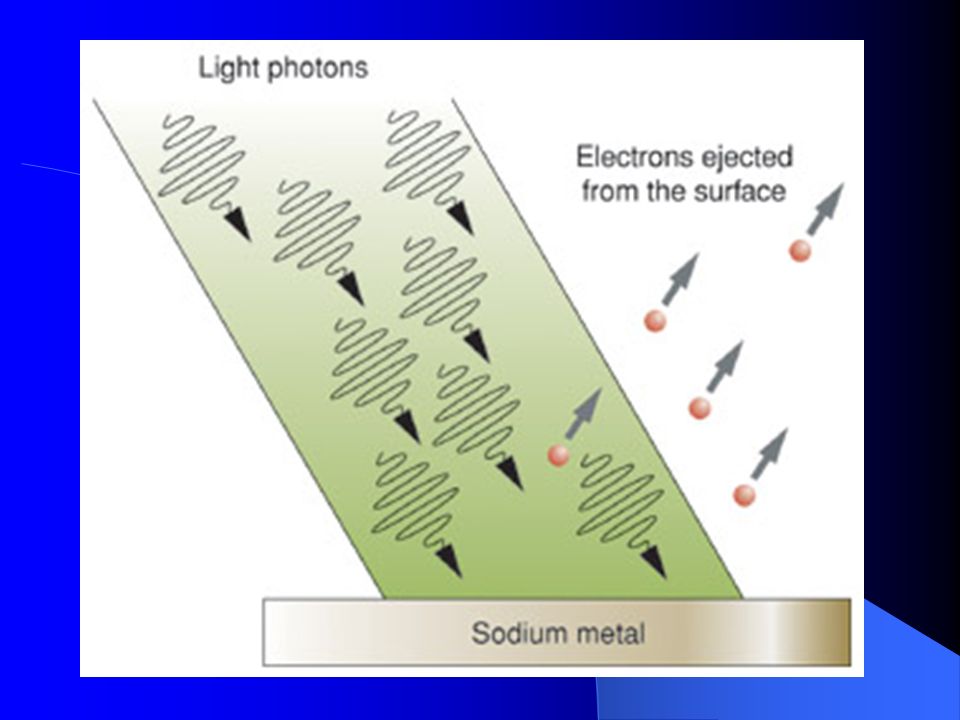 Light photons

Electrons ejected from the surface

Sodium metal